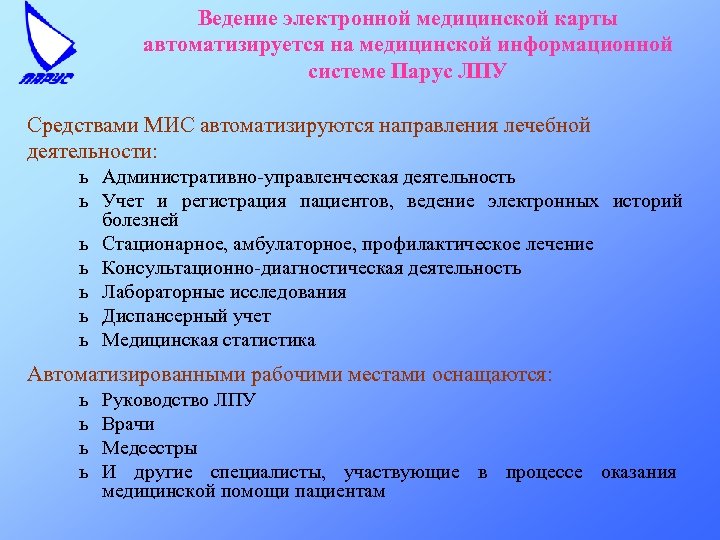 ПАРУС

Ведение электронной медицинской карты автоматизируется на медицинской информационной системе Парус ЛПУ

Средствами МИС автоматизируются направления лечебной деятельности:
ь Административно-управленческая деятельность
ь Учет и регистрация пациентов, ведение электронных историй болезней
ь Стационарное, амбулаторное, профилактическое лечение
ь Консультационно-диагностическая деятельность
ь Лабораторные исследования
ь Диспансерный учет
ь Медицинская статистика

Автоматизированными рабочими местами оснащаются:
ь Руководство ЛПУ
ь Врачи
ь Медсестры
ь И другие специалисты, участвующие в процессе оказания медицинской помощи пациентам